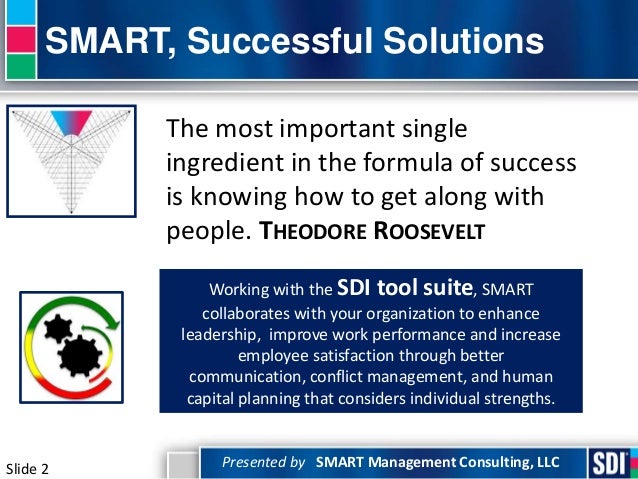 SMART, Successful Solutions

The most important single ingredient in the formula of success is knowing how to get along with people. THEODORE ROOSEVELT

Working with the SDI tool suite, SMART collaborates with your organization to enhance leadership, improve work performance and increase employee satisfaction through better communication, conflict management, and human capital planning that considers individual strengths.

Slide 2

Presented by SMART Management Consulting, LLC

SDI